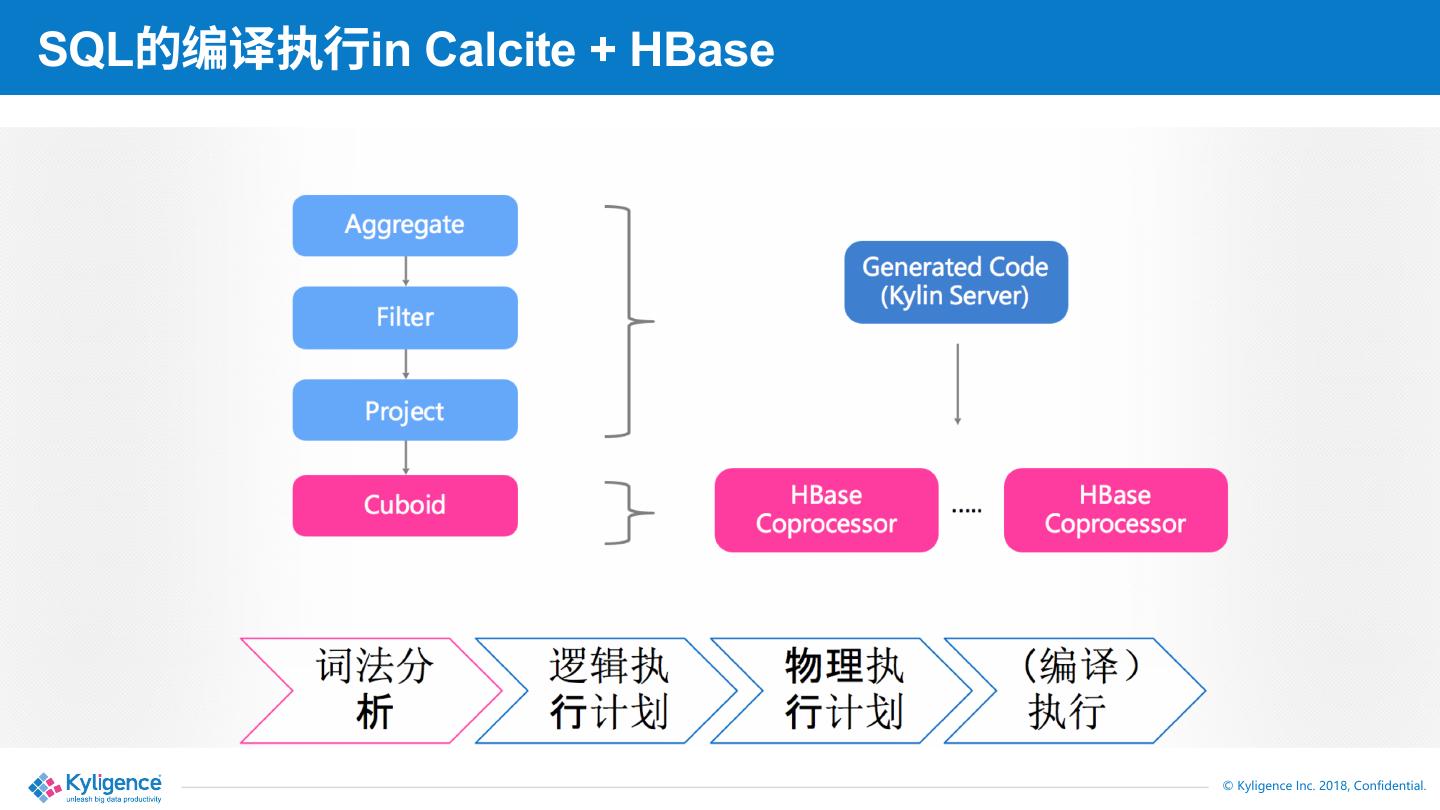 SQL的编译执行in Calcite + HBase

Aggregate

Filter

Project

Cuboid

Generated Code (Kylin Server)

HBase Coprocessor

.....

HBase Coprocessor

词法分析

逻辑执行计划

物理执行计划

（编译）执行

Kyligence unleash big data productivity

© Kyligence Inc. 2018, Confidential.